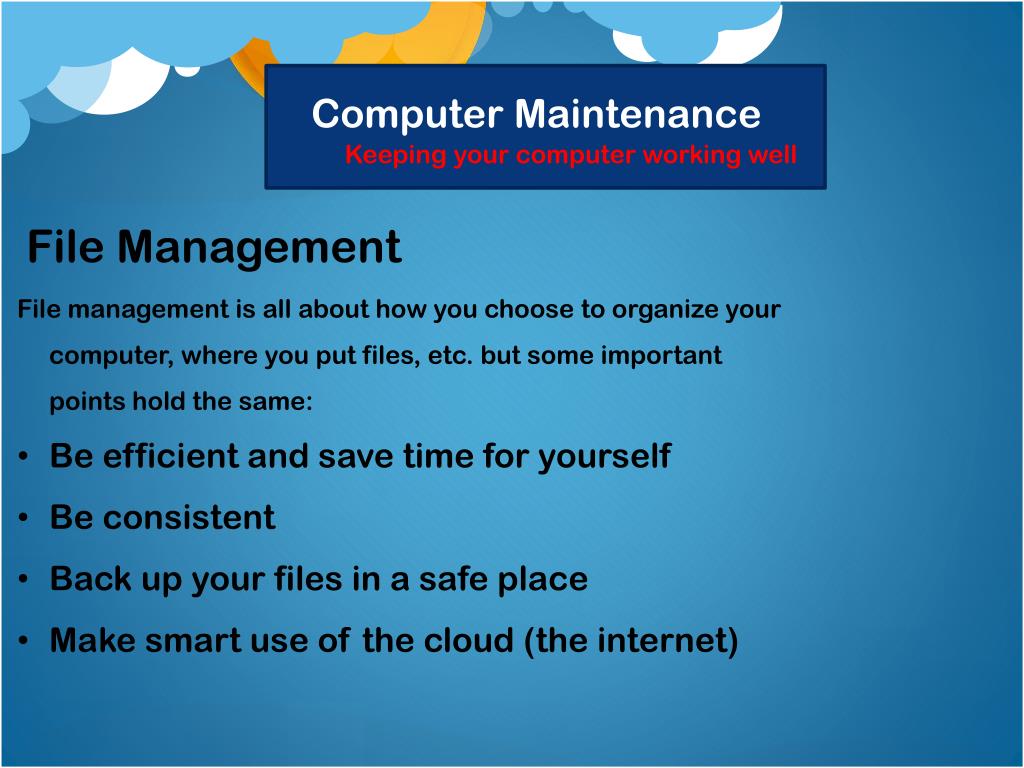 Computer Maintenance
Keeping your computer working well

File Management

File management is all about how you choose to organize your computer, where you put files, etc. but some important points hold the same:

• Be efficient and save time for yourself
• Be consistent
• Back up your files in a safe place
• Make smart use of the cloud (the internet)